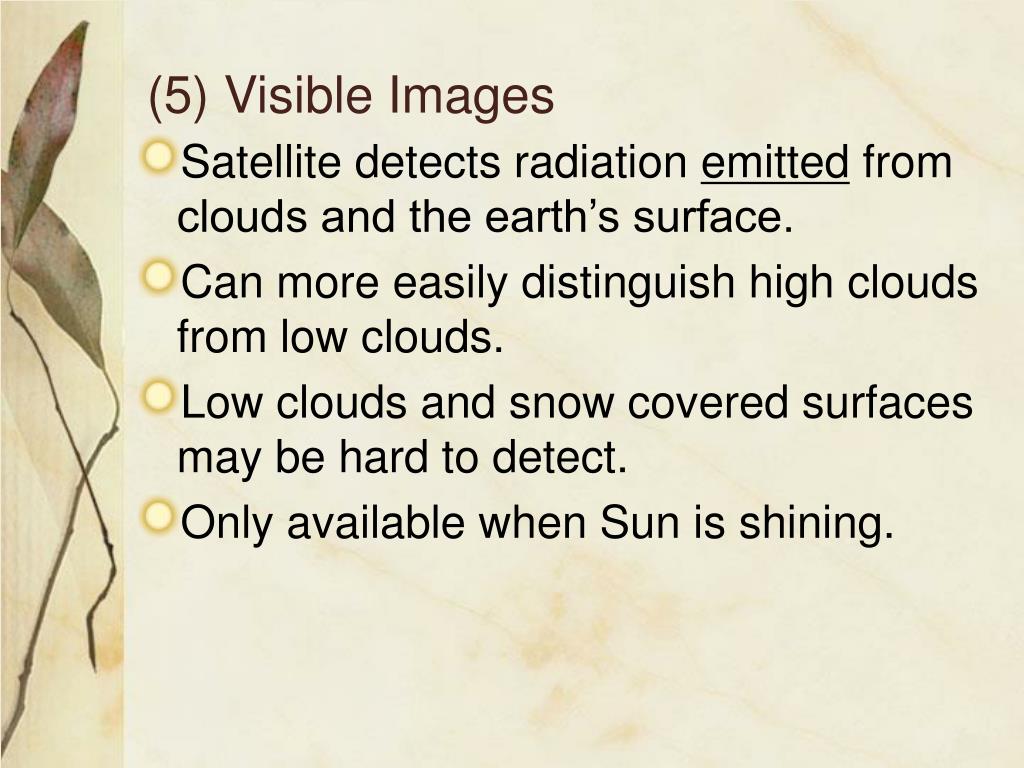 (5) Visible Images

Satellite detects radiation emitted from clouds and the earth’s surface.

Can more easily distinguish high clouds from low clouds.

Low clouds and snow covered surfaces may be hard to detect.

Only available when Sun is shining.